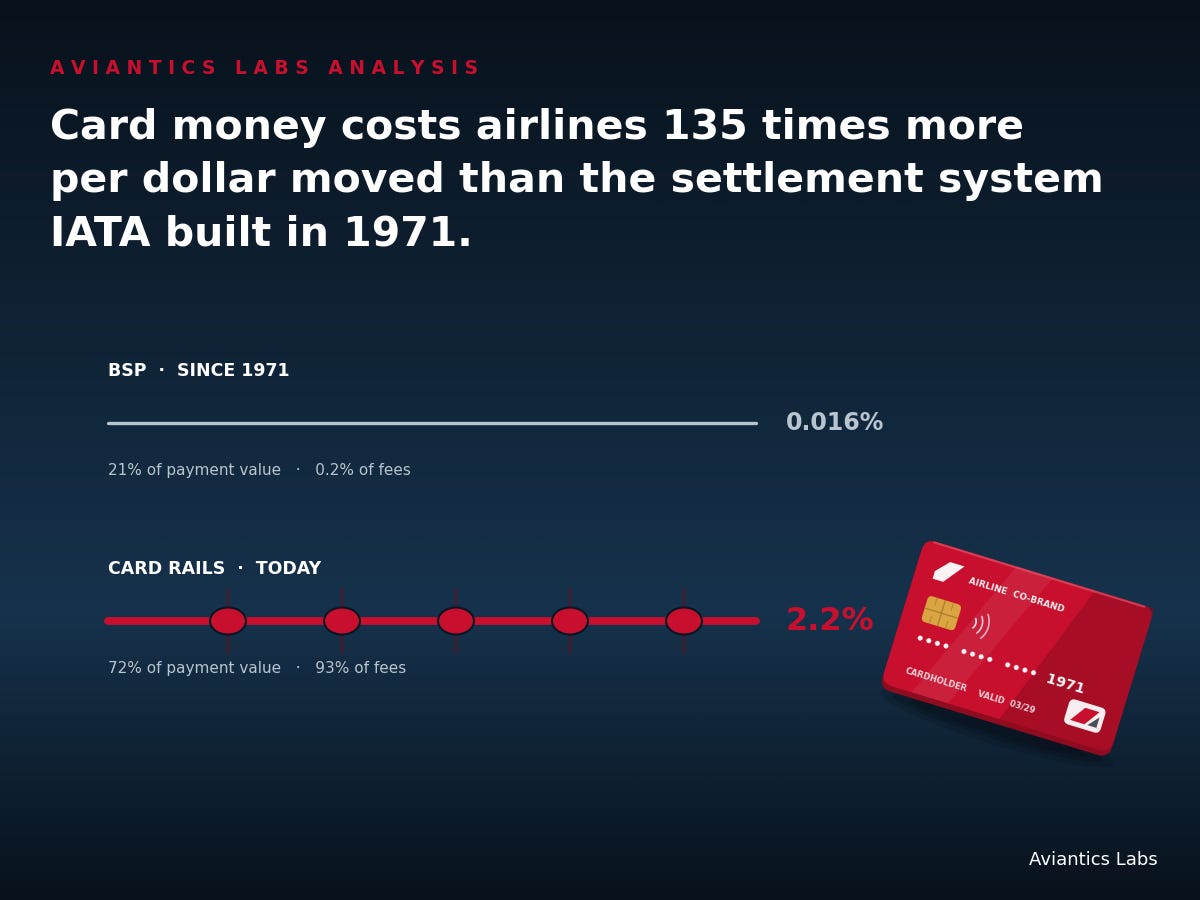 AVIANTICS LABS ANALYSIS

Card money costs airlines 135 times more per dollar moved than the settlement system IATA built in 1971.

BSP · SINCE 1971

0.016%

21% of payment value · 0.2% of fees

CARD RAILS · TODAY

2.2%

72% of payment value · 93% of fees

AIRLINE CO-BRAND

•••• •••• •••• 1971

CARDHOLDER VALID 03/29

Aviantics Labs